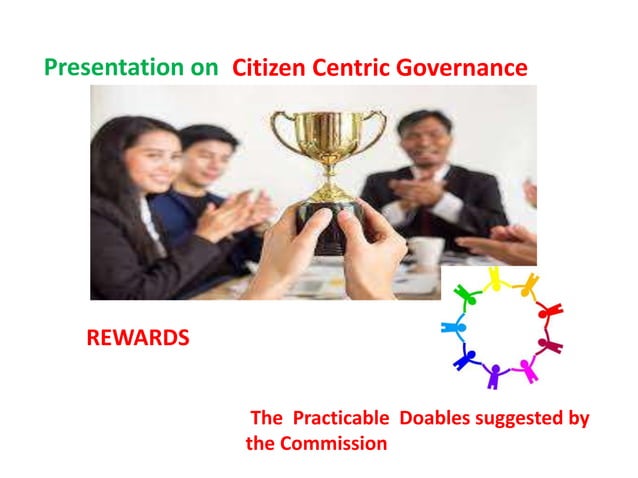 Presentation on Citizen Centric Governance

REWARDS

The Practicable Doables suggested by the Commission